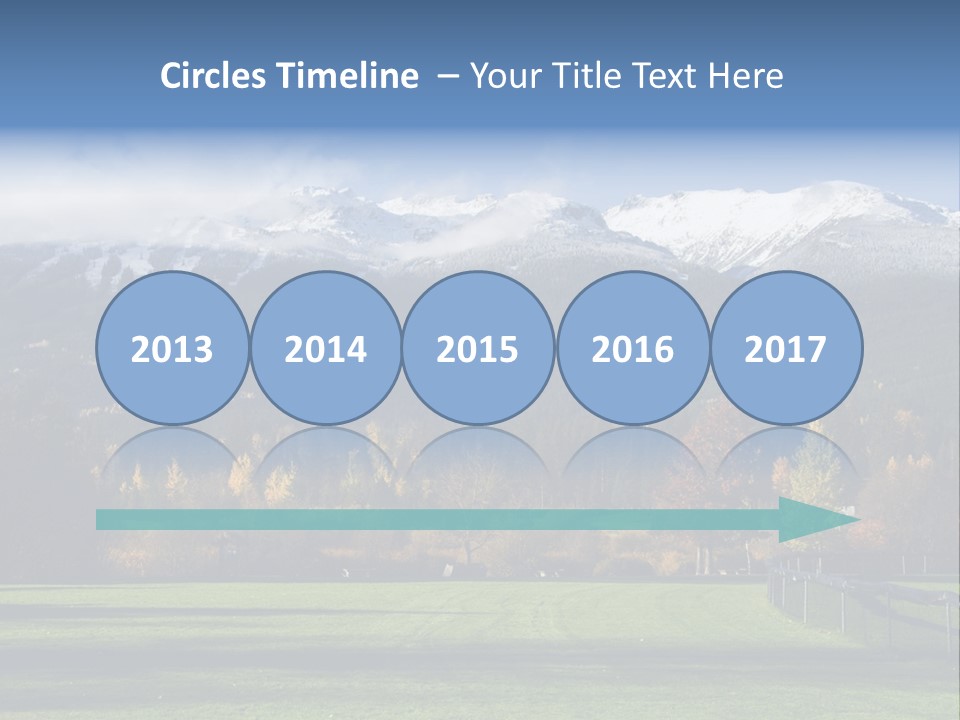 Circles Timeline – Your Title Text Here

2013

2014

2015

2016

2017